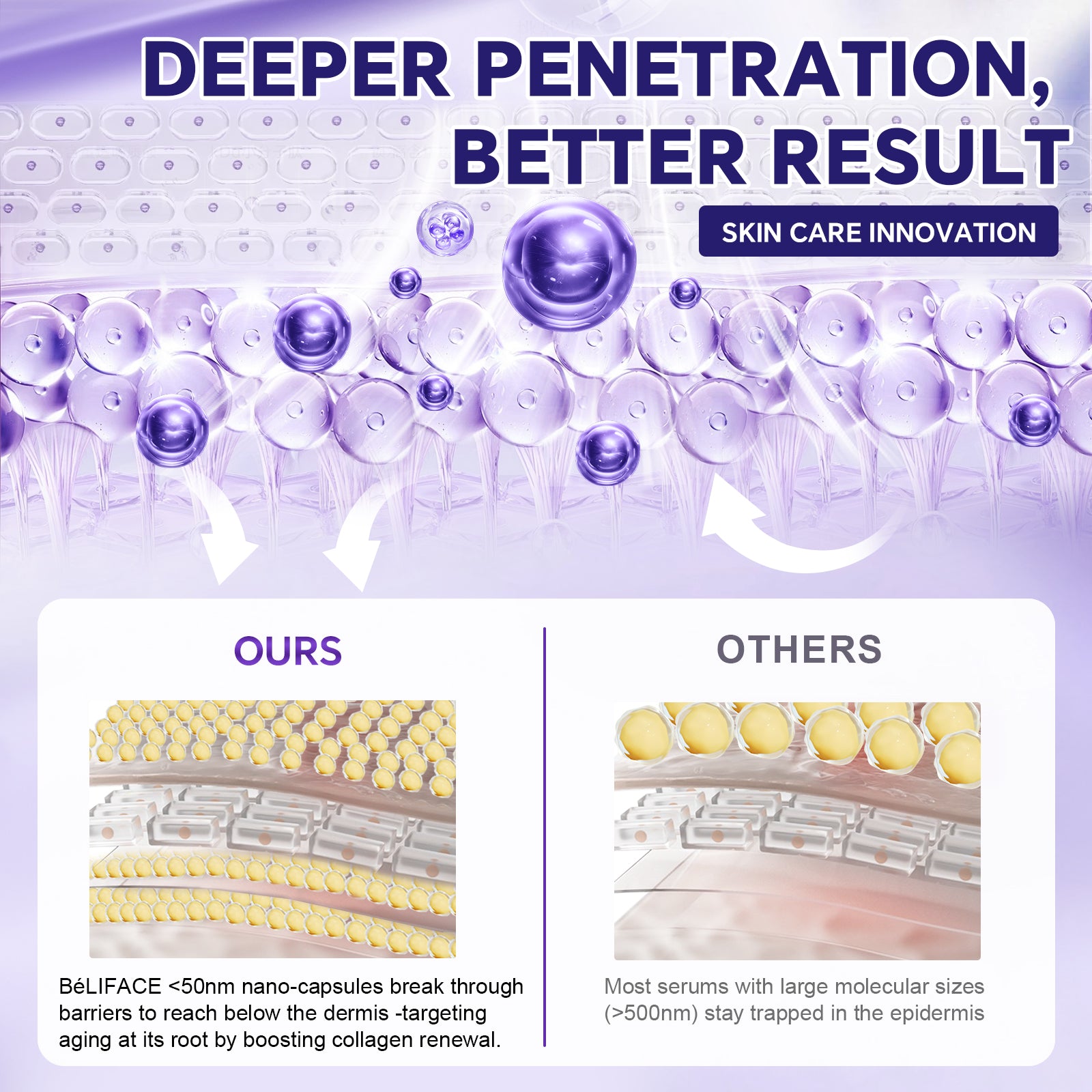 DEEPER PENETRATION, BETTER RESULT

SKIN CARE INNOVATION

OURS

BéLIFACE <50nm nano-capsules break through barriers to reach below the dermis -targeting aging at its root by boosting collagen renewal.

OTHERS

Most serums with large molecular sizes (>500nm) stay trapped in the epidermis